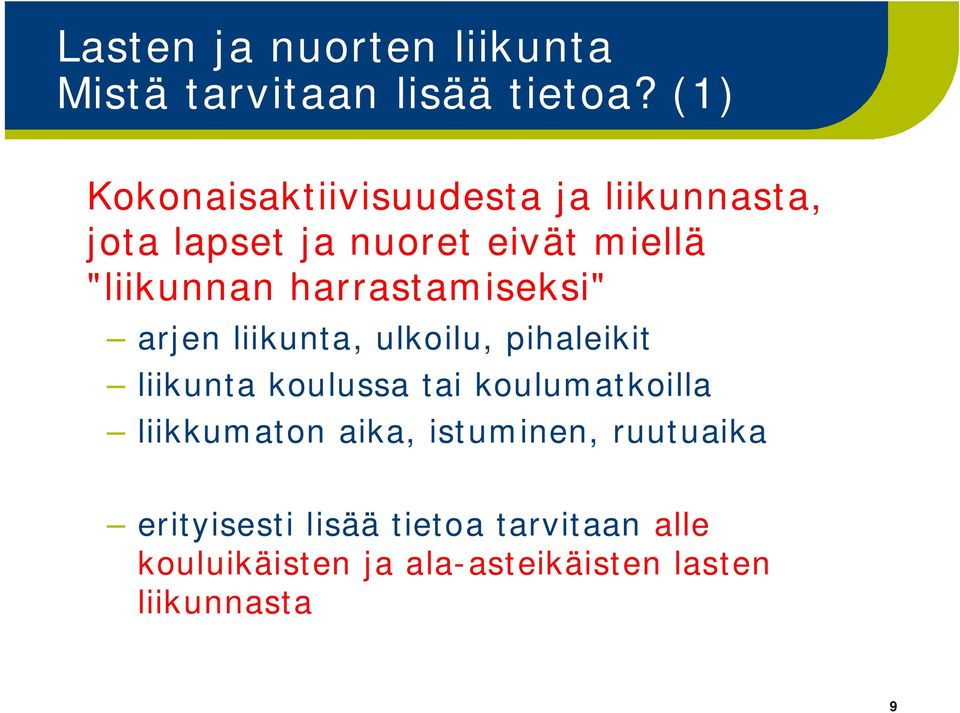 Lasten ja nuorten liikunta
Mistä tarvitaan lisää tietoa? (1)

Kokonaisaktiivisuudesta ja liikunnasta, jota lapset ja nuoret eivät miellä "liikunnan harrastamiseksi"

– arjen liikunta, ulkoilu, pihaleikit
– liikunta koulussa tai koulumatkoilla
– liikkumaton aika, istuminen, ruutuaika

– erityisesti lisää tietoa tarvitaan alle kouluikäisten ja ala-asteikäisten lasten liikunnasta

9